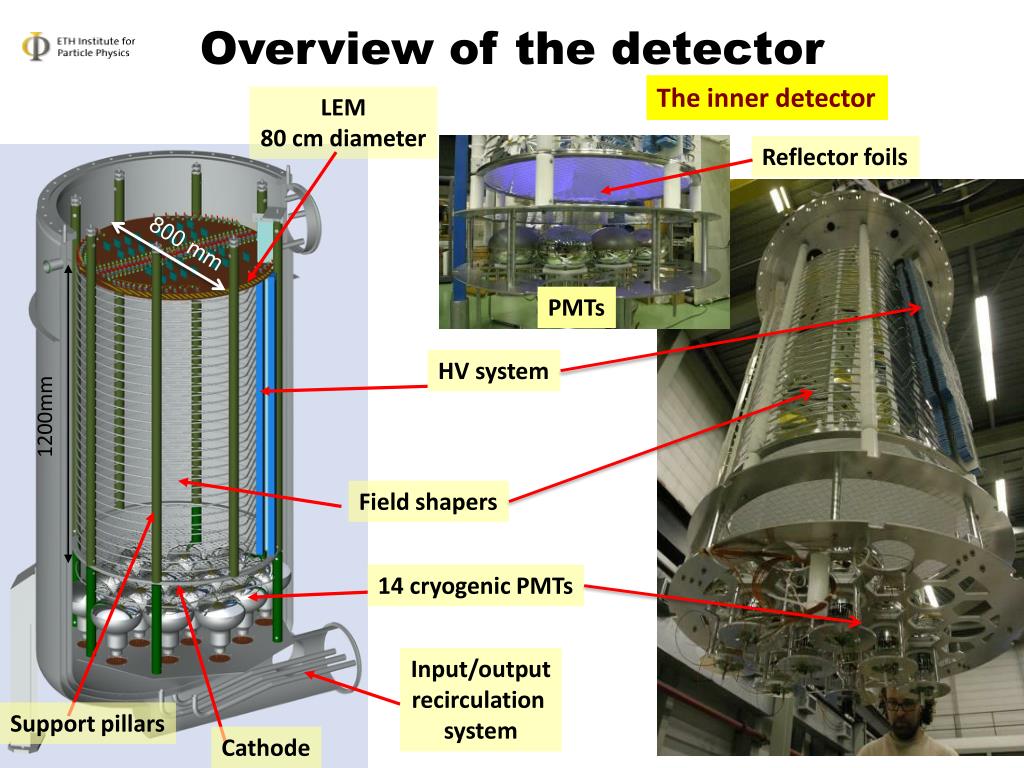 ETH Institute for Particle Physics

Overview of the detector

The inner detector

LEM
80 cm diameter

Reflector foils

800 mm

1200mm

PMTs

HV system

Field shapers

14 cryogenic PMTs

Input/output recirculation system

Support pillars

Cathode